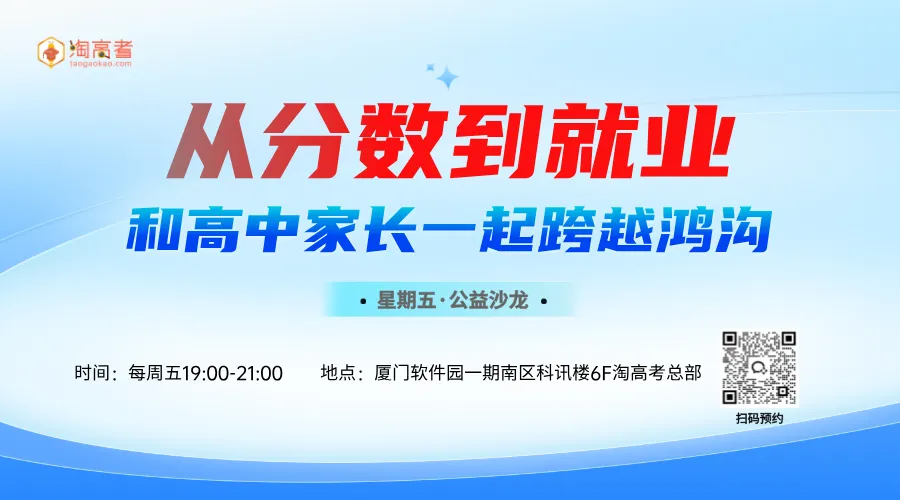 淘高考
taogaokao.com

从分数到就业

和高中家长一起跨越鸿沟

• 星期五·公益沙龙 •

时间：每周五19:00-21:00　　地点：厦门软件园一期南区科讯楼6F淘高考总部

扫码预约